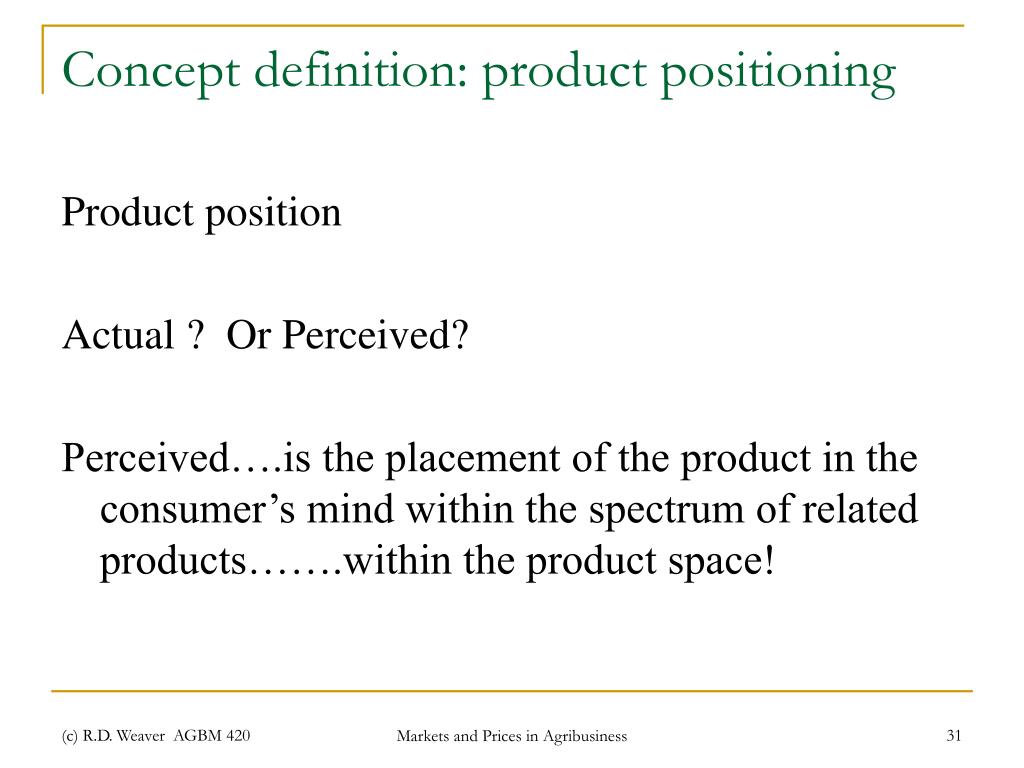 Concept definition: product positioning

Product position

Actual ? Or Perceived?

Perceived….is the placement of the product in the consumer’s mind within the spectrum of related products…….within the product space!

(c) R.D. Weaver AGBM 420

Markets and Prices in Agribusiness

31